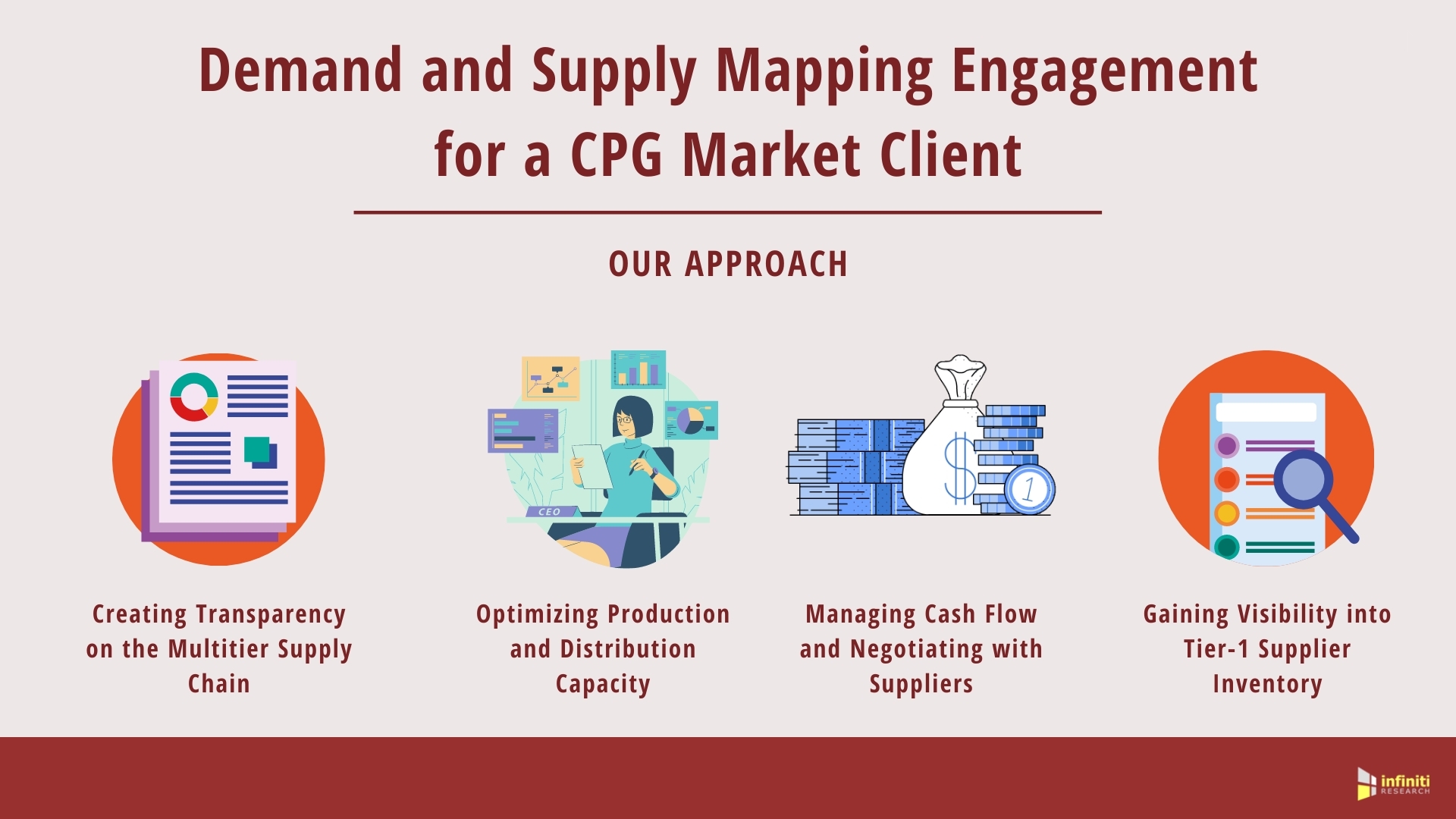 Demand and Supply Mapping Engagement for a CPG Market Client

OUR APPROACH

CEO

$

1

Creating Transparency on the Multitier Supply Chain

Optimizing Production and Distribution Capacity

Managing Cash Flow and Negotiating with Suppliers

Gaining Visibility into Tier-1 Supplier Inventory

infiniti RESEARCH